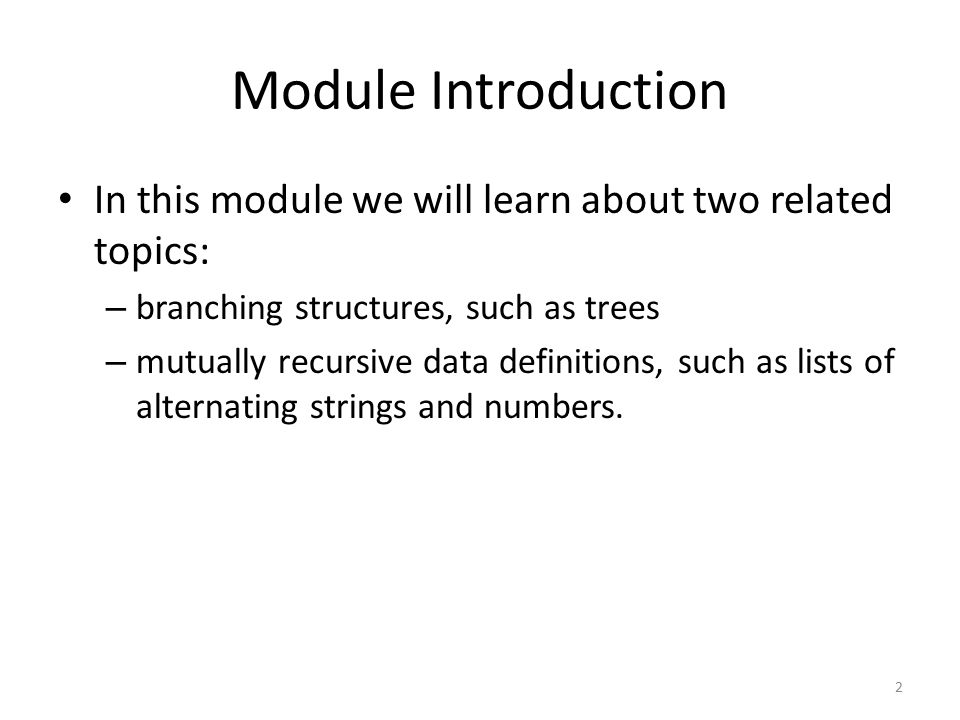 Module Introduction

• In this module we will learn about two related topics:

– branching structures, such as trees

– mutually recursive data definitions, such as lists of alternating strings and numbers.

2